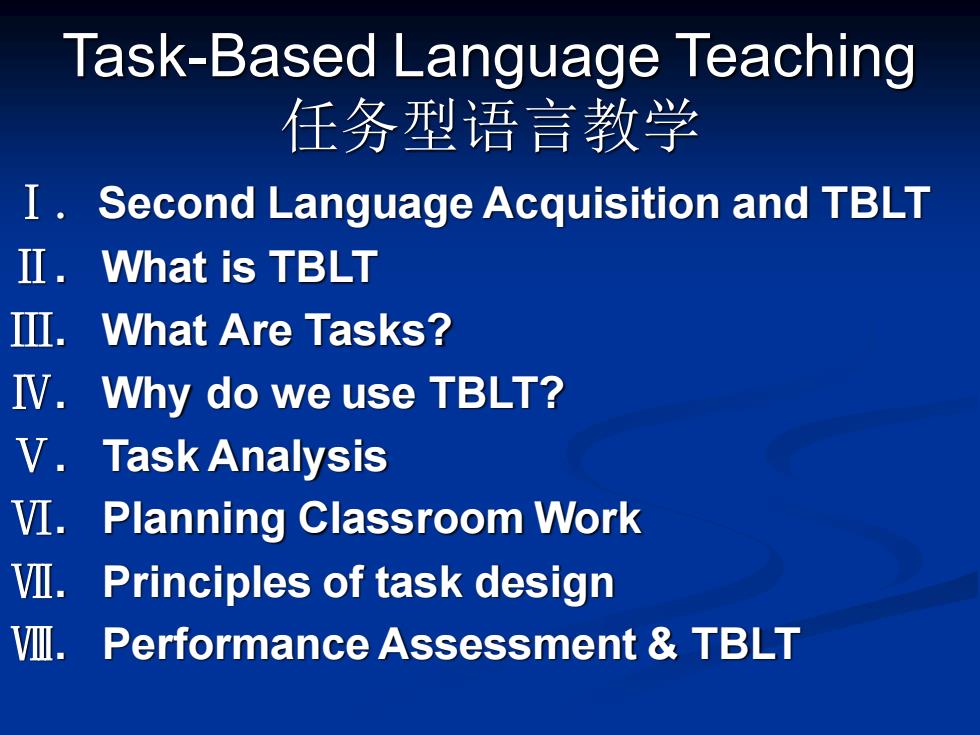 Task-Based Language Teaching
任务型语言教学

Ⅰ. Second Language Acquisition and TBLT
Ⅱ. What is TBLT
Ⅲ. What Are Tasks?
Ⅳ. Why do we use TBLT?
Ⅴ. Task Analysis
Ⅵ. Planning Classroom Work
Ⅶ. Principles of task design
Ⅷ. Performance Assessment & TBLT